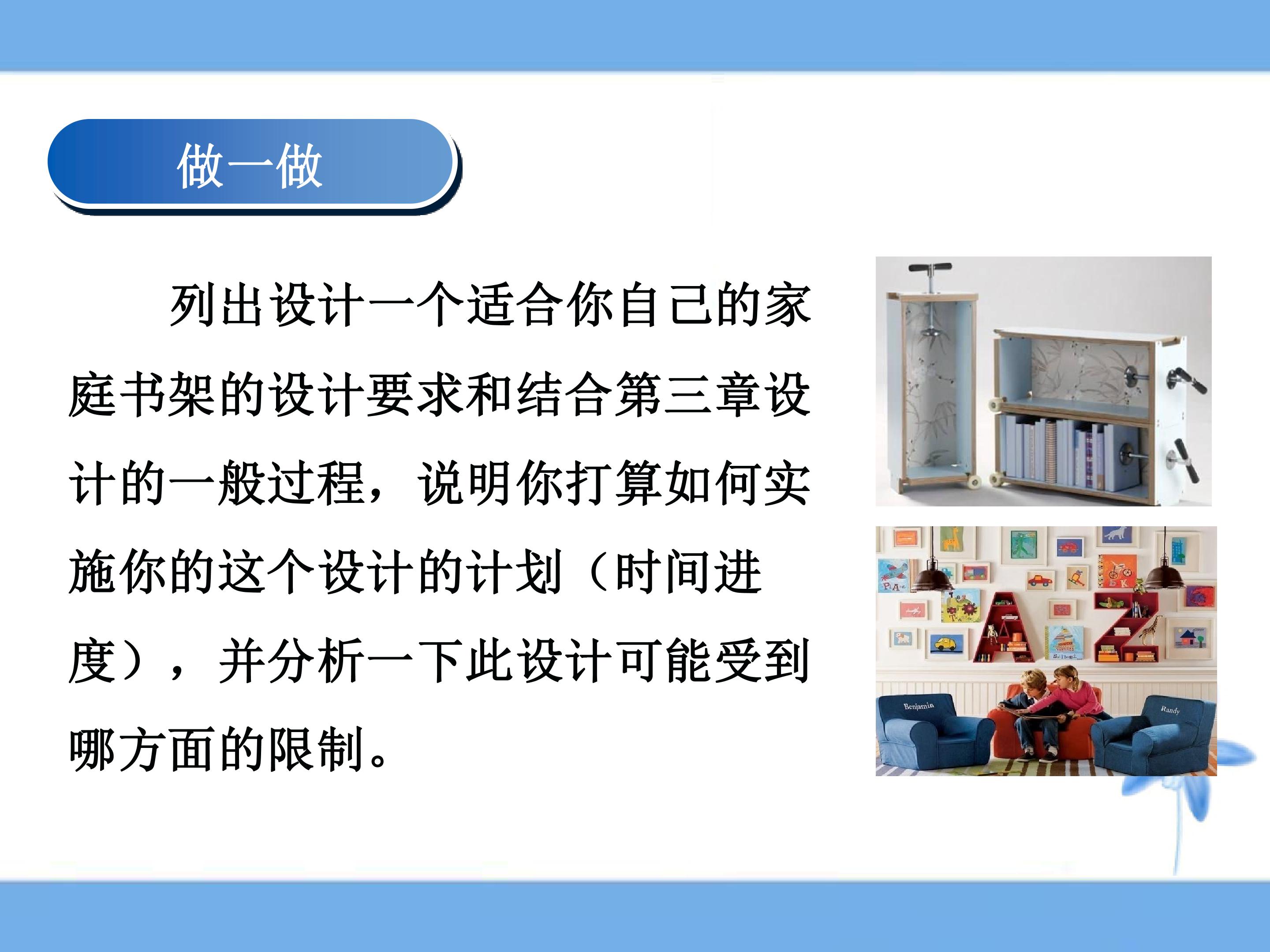 做一做

列出设计一个适合你自己的家庭书架的设计要求和结合第三章设计的一般过程，说明你打算如何实施你的这个设计的计划（时间进度），并分析一下此设计可能受到哪方面的限制。